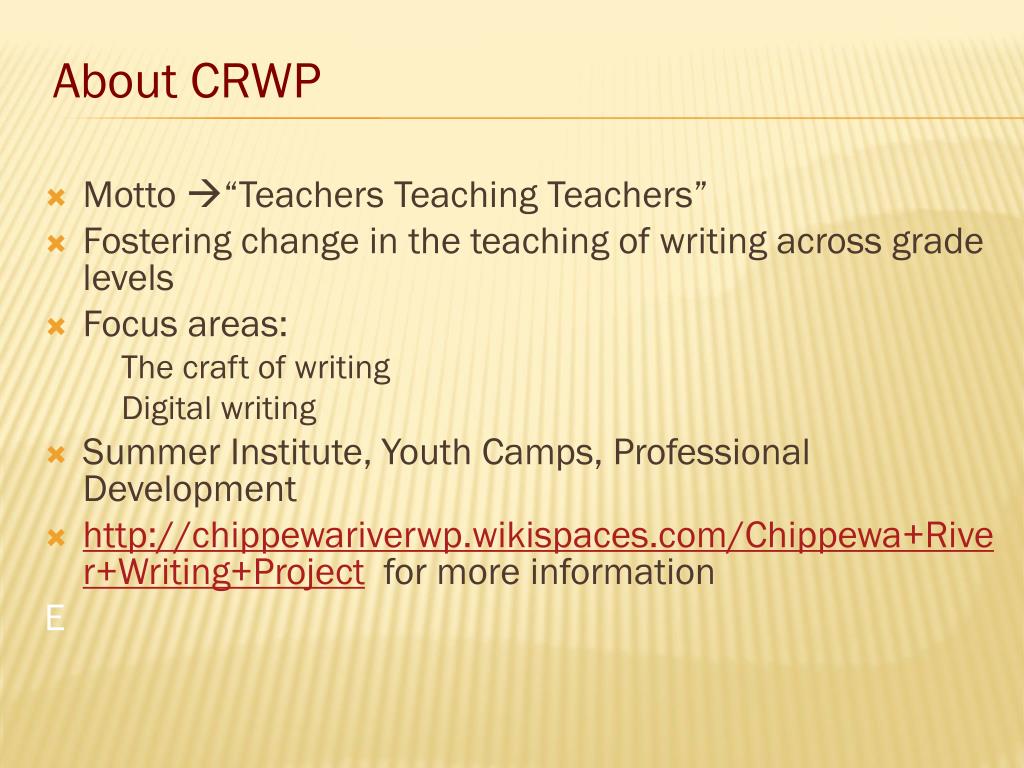 About CRWP

Motto →“Teachers Teaching Teachers”

Fostering change in the teaching of writing across grade levels

Focus areas:

The craft of writing

Digital writing

Summer Institute, Youth Camps, Professional Development

http://chippewariverwp.wikispaces.com/Chippewa+River+Writing+Project for more information

E